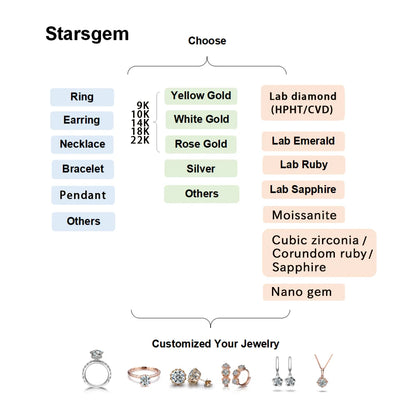 Starsgem

Choose

Ring
Earring
Necklace
Bracelet
Pendant
Others

9K
10K
14K
18K
22K

Yellow Gold
White Gold
Rose Gold
Silver
Others

Lab diamond (HPHT/CVD)
Lab Emerald
Lab Ruby
Lab Sapphire
Moissanite
Cubic zirconia / Corundom ruby / Sapphire
Nano gem

Customized Your Jewelry